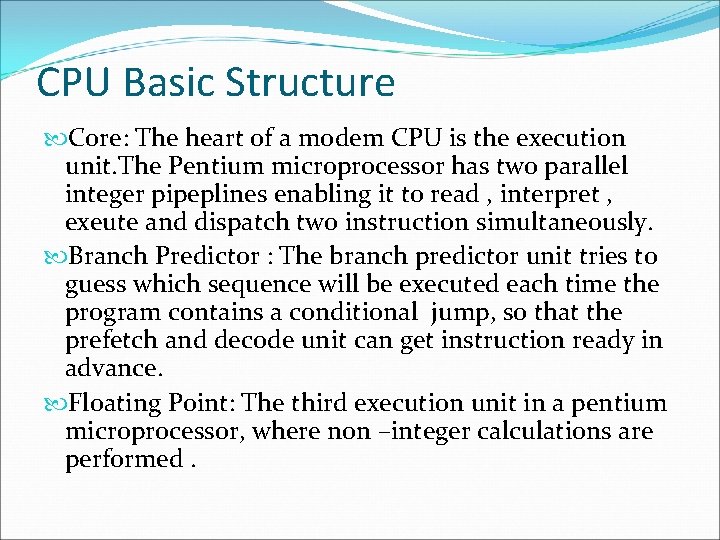 CPU Basic Structure

Core: The heart of a modem CPU is the execution unit.The Pentium microprocessor has two parallel integer pipeplines enabling it to read , interpret , exeute and dispatch two instruction simultaneously.

Branch Predictor : The branch predictor unit tries to guess which sequence will be executed each time the program contains a conditional jump, so that the prefetch and decode unit can get instruction ready in advance.

Floating Point: The third execution unit in a pentium microprocessor, where non –integer calculations are performed .